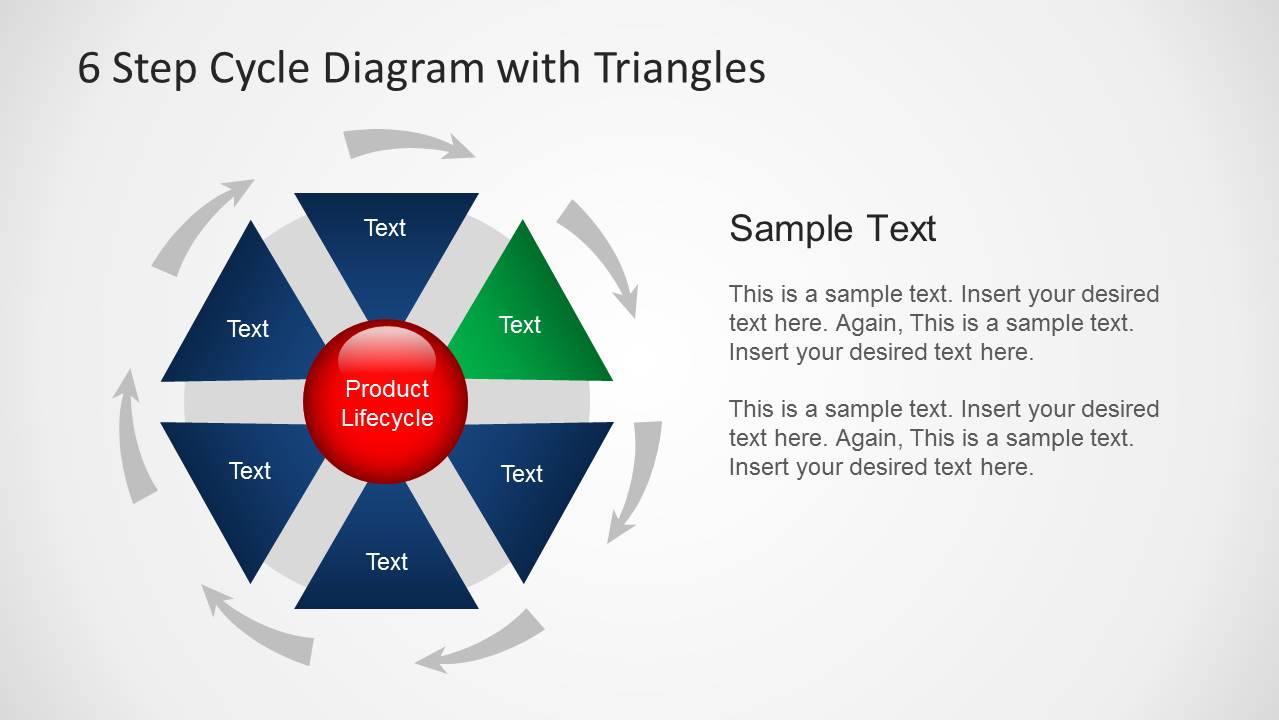 6 Step Cycle Diagram with Triangles

Text

Text

Text

Product Lifecycle

Text

Text

Text

Sample Text

This is a sample text. Insert your desired text here. Again, This is a sample text. Insert your desired text here.

This is a sample text. Insert your desired text here. Again, This is a sample text. Insert your desired text here.